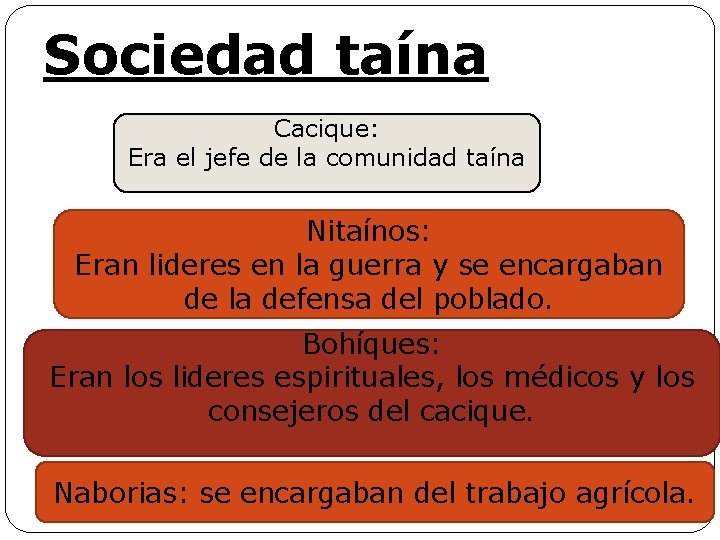 Sociedad taína

Cacique:
Era el jefe de la comunidad taína

Nitaínos:
Eran lideres en la guerra y se encargaban de la defensa del poblado.

Bohíques:
Eran los lideres espirituales, los médicos y los consejeros del cacique.

Naborias: se encargaban del trabajo agrícola.